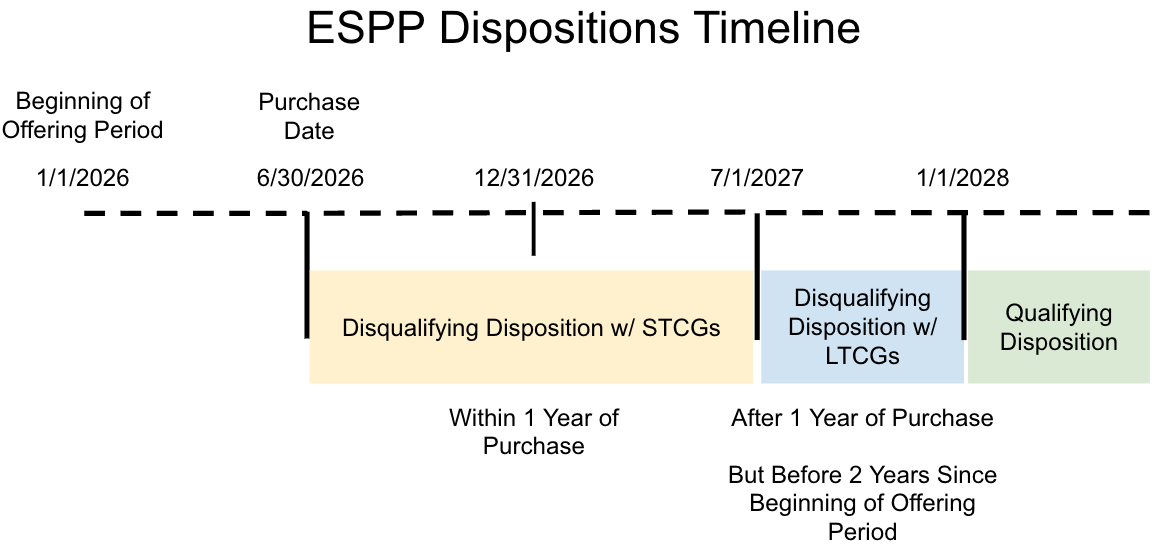 ESPP Dispositions Timeline

Beginning of Offering Period

Purchase Date

1/1/2026

6/30/2026

12/31/2026

7/1/2027

1/1/2028

Disqualifying Disposition w/ STCGs

Disqualifying Disposition w/ LTCGs

Qualifying Disposition

Within 1 Year of Purchase

After 1 Year of Purchase

But Before 2 Years Since Beginning of Offering Period